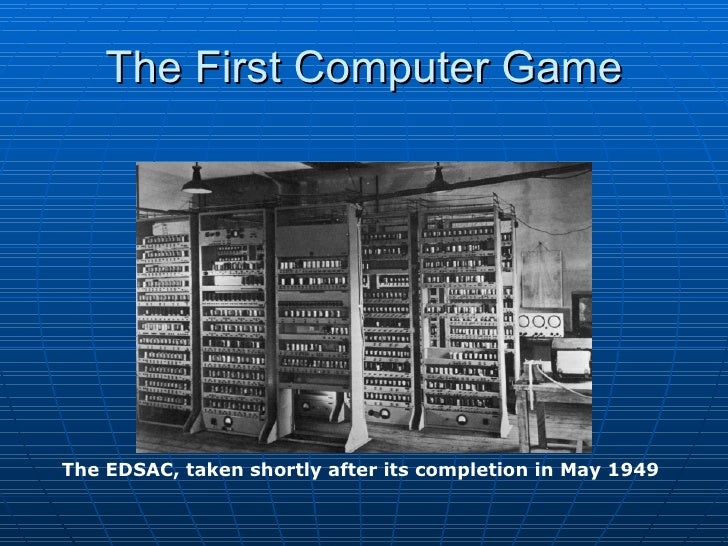 The First Computer Game

The EDSAC, taken shortly after its completion in May 1949